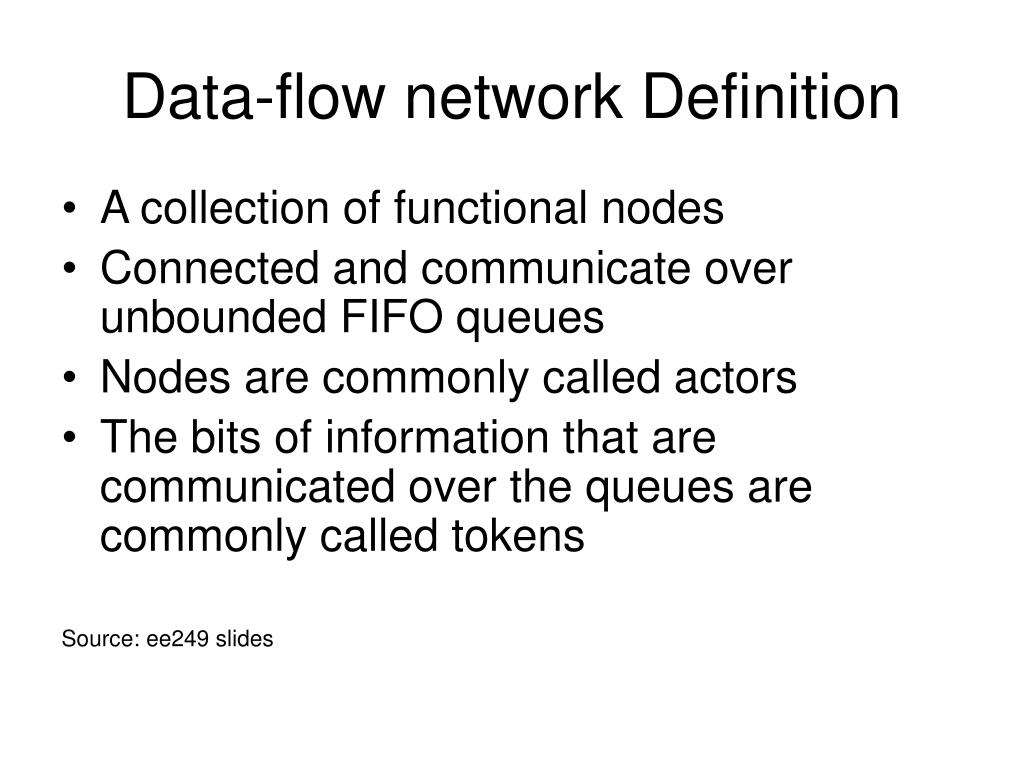 Data-flow network Definition

• A collection of functional nodes
• Connected and communicate over unbounded FIFO queues
• Nodes are commonly called actors
• The bits of information that are communicated over the queues are commonly called tokens

Source: ee249 slides